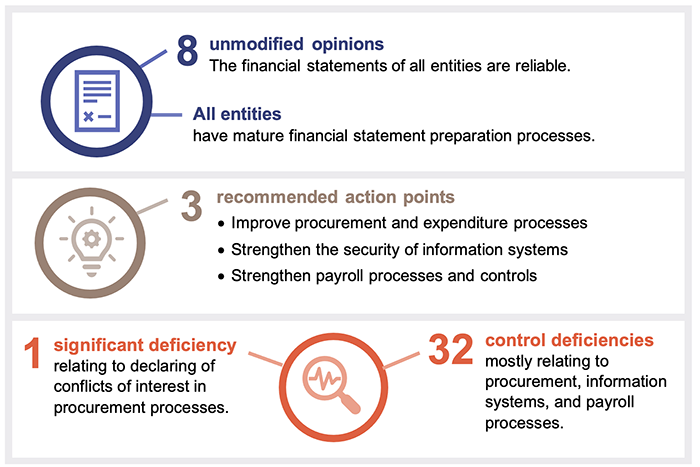 8 unmodified opinions
The financial statements of all entities are reliable.

All entities
have mature financial statement preparation processes.

3 recommended action points
• Improve procurement and expenditure processes
• Strengthen the security of information systems
• Strengthen payroll processes and controls

1 significant deficiency
relating to declaring of conflicts of interest in procurement processes.

32 control deficiencies
mostly relating to procurement, information systems, and payroll processes.